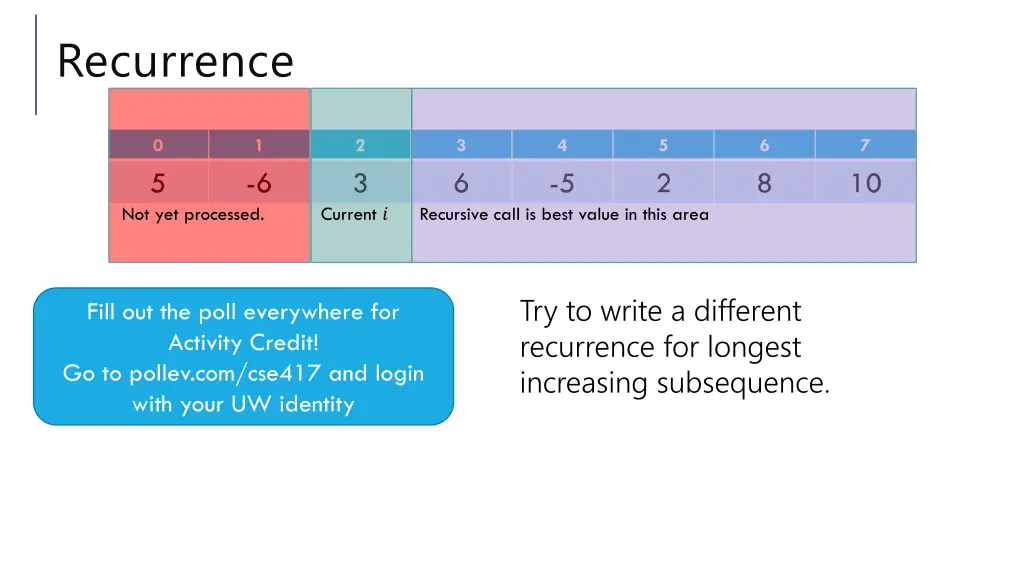 Recurrence

| 0 | 1 | 2 | 3 | 4 | 5 | 6 | 7 |
|---|---|---|---|---|---|---|---|
| 5 | -6 | 3 | 6 | -5 | 2 | 8 | 10 |

Not yet processed.

Current $i$

Recursive call is best value in this area

Fill out the poll everywhere for Activity Credit!
Go to pollev.com/cse417 and login with your UW identity

Try to write a different recurrence for longest increasing subsequence.